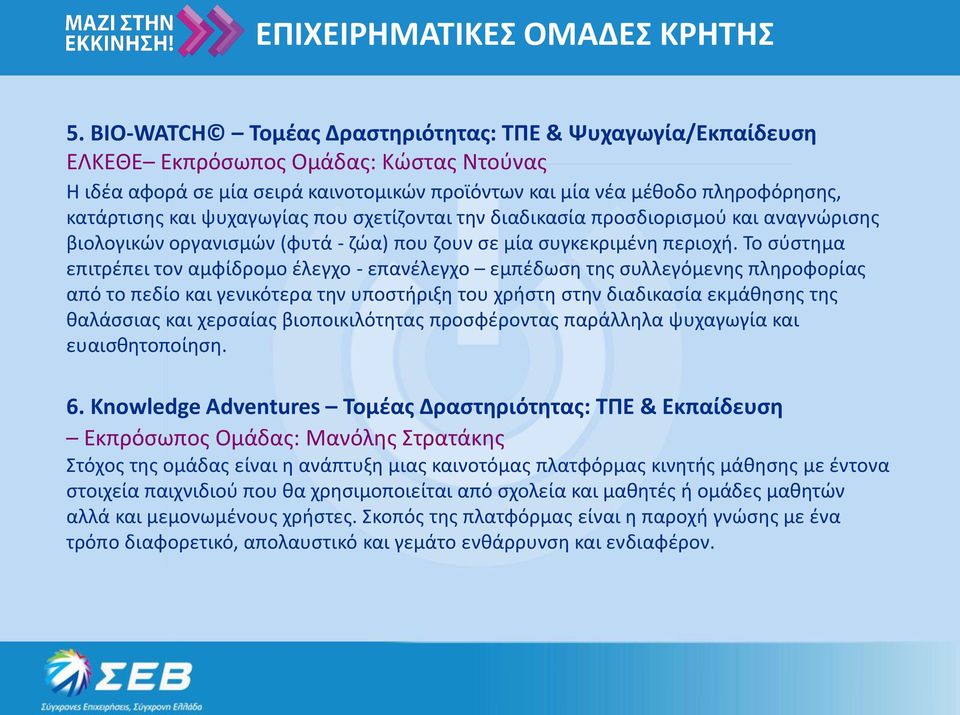 ΜΑΖΙ ΣΤΗΝ ΕΚΚΙΝΗΣΗ!

ΕΠΙΧΕΙΡΗΜΑΤΙΚΕΣ ΟΜΑΔΕΣ ΚΡΗΤΗΣ

5. BIO-WATCH© – Τομέας Δραστηριότητας: ΤΠΕ & Ψυχαγωγία/Εκπαίδευση
ΕΛΚΕΘΕ– Εκπρόσωπος Ομάδας: Κώστας Ντούνας
Η ιδέα αφορά σε μία σειρά καινοτομικών προϊόντων και μία νέα μέθοδο πληροφόρησης, κατάρτισης και ψυχαγωγίας που σχετίζονται την διαδικασία προσδιορισμού και αναγνώρισης βιολογικών οργανισμών (φυτά - ζώα) που ζουν σε μία συγκεκριμένη περιοχή. Το σύστημα επιτρέπει τον αμφίδρομο έλεγχο - επανέλεγχο – εμπέδωση της συλλεγόμενης πληροφορίας από το πεδίο και γενικότερα την υποστήριξη του χρήστη στην διαδικασία εκμάθησης της θαλάσσιας και χερσαίας βιοποικιλότητας προσφέροντας παράλληλα ψυχαγωγία και ευαισθητοποίηση.

6. Knowledge Adventures – Τομέας Δραστηριότητας: ΤΠΕ & Εκπαίδευση
– Εκπρόσωπος Ομάδας: Μανόλης Στρατάκης
Στόχος της ομάδας είναι η ανάπτυξη μιας καινοτόμας πλατφόρμας κινητής μάθησης με έντονα στοιχεία παιχνιδιού που θα χρησιμοποιείται από σχολεία και μαθητές ή ομάδες μαθητών αλλά και μεμονωμένους χρήστες. Σκοπός της πλατφόρμας είναι η παροχή γνώσης με ένα τρόπο διαφορετικό, απολαυστικό και γεμάτο ενθάρρυνση και ενδιαφέρον.

ΣΕΒ
Σύγχρονες Επιχειρήσεις, Σύγχρονη Ελλάδα